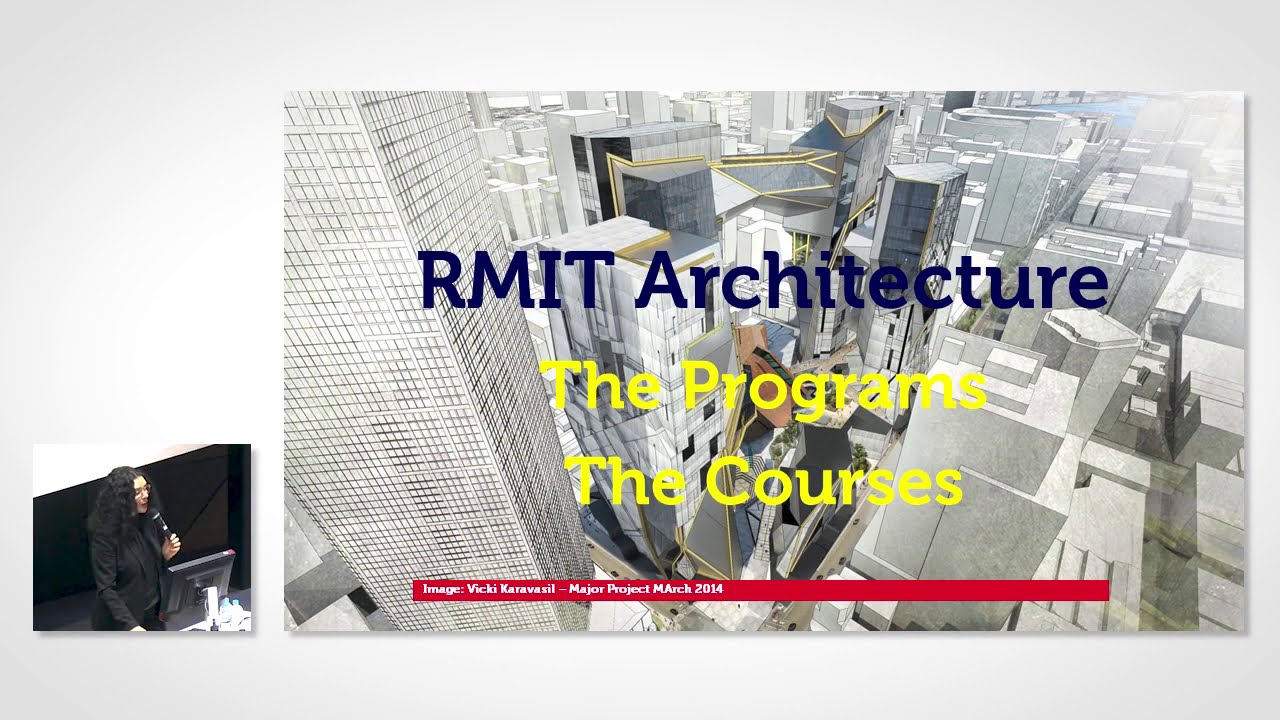 RMIT Architecture

The Programs

The Courses

Image: Vicki Karavasil – Major Project MArch 2014